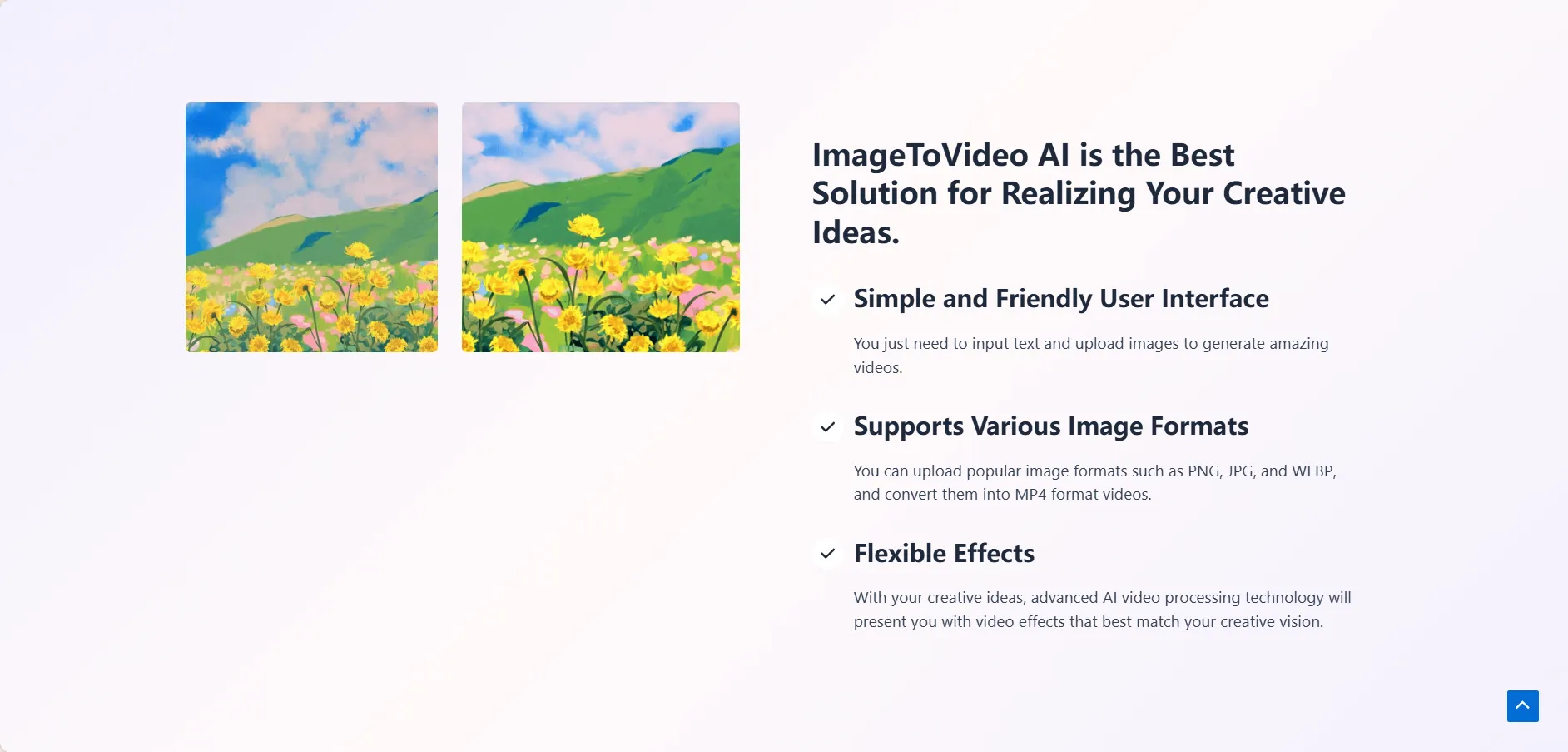 ImageToVideo AI is the Best Solution for Realizing Your Creative Ideas.

Simple and Friendly User Interface

You just need to input text and upload images to generate amazing videos.

Supports Various Image Formats

You can upload popular image formats such as PNG, JPG, and WEBP, and convert them into MP4 format videos.

Flexible Effects

With your creative ideas, advanced AI video processing technology will present you with video effects that best match your creative vision.